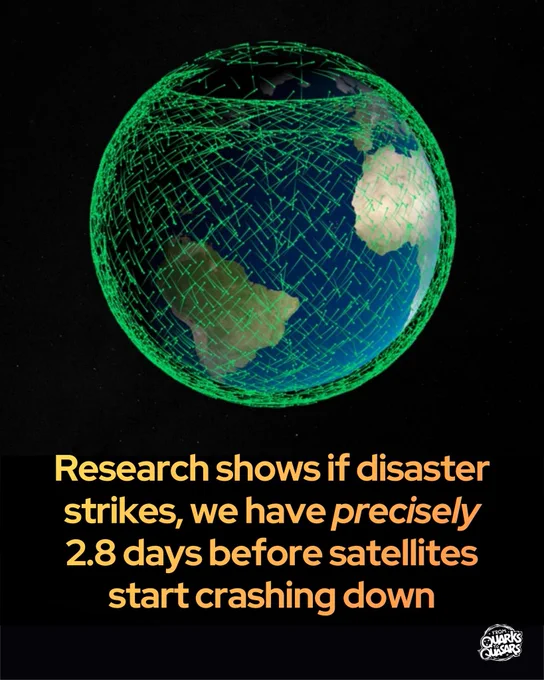 Research shows if disaster strikes, we have precisely 2.8 days before satellites start crashing down

FROM QUARKS TO QUASARS